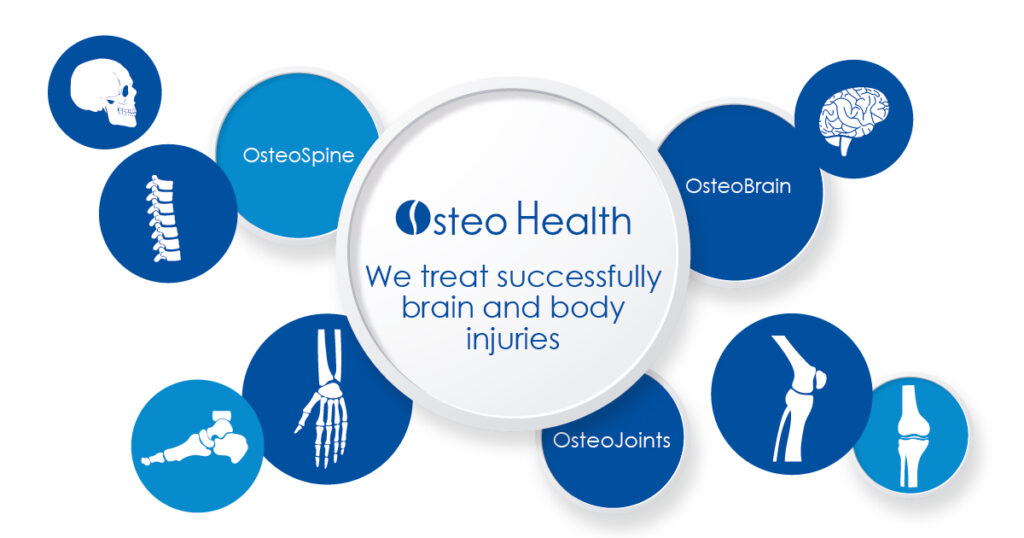 OsteoSpine

Osteo Health

We treat successfully brain and body injuries

OsteoBrain

OsteoJoints